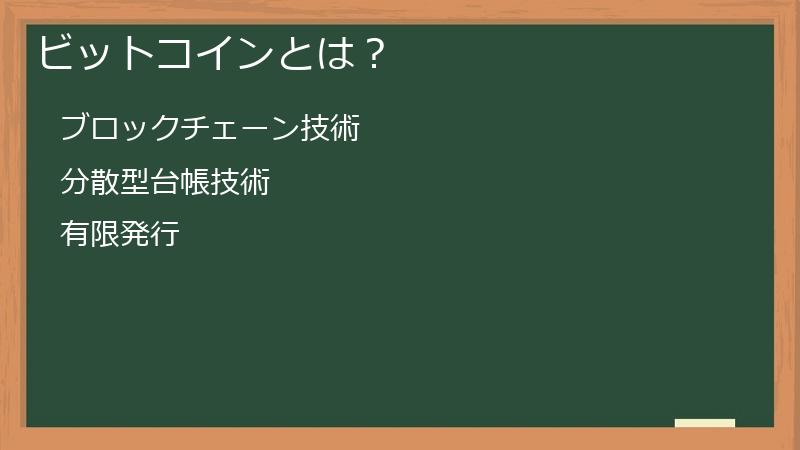 ビットコインとは？

ブロックチェーン技術

分散型台帳技術

有限発行